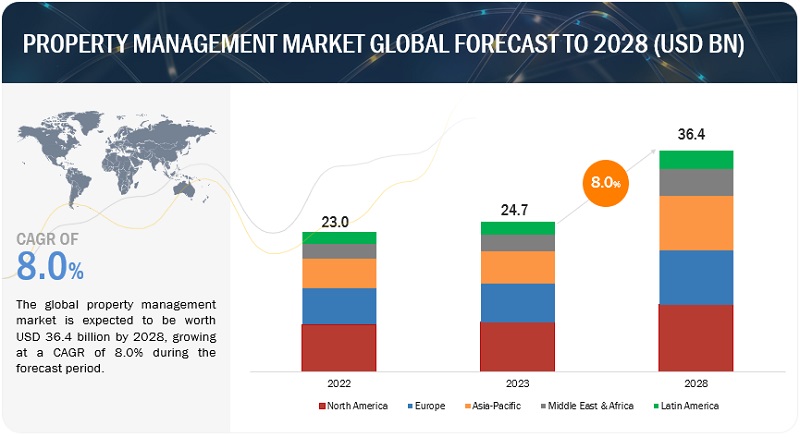 PROPERTY MANAGEMENT MARKET GLOBAL FORECAST TO 2028 (USD BN)

CAGR OF
8.0%

The global property management market is expected to be worth USD 36.4 billion by 2028, growing at a CAGR of 8.0% during the forecast period.

23.0
24.7
8.0%
36.4

2022
2023
2028

North America
Europe
Asia-Pacific
Middle East & Africa
Latin America